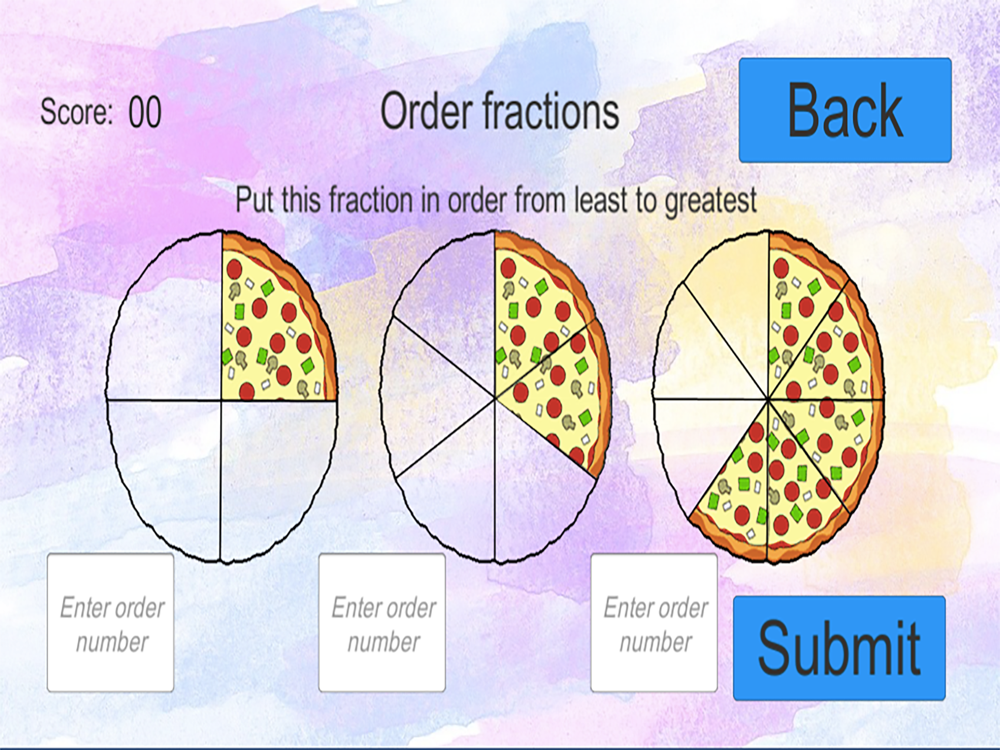 Score: 00

Order fractions

Back

Put this fraction in order from least to greatest

Enter order number

Enter order number

Enter order number

Submit